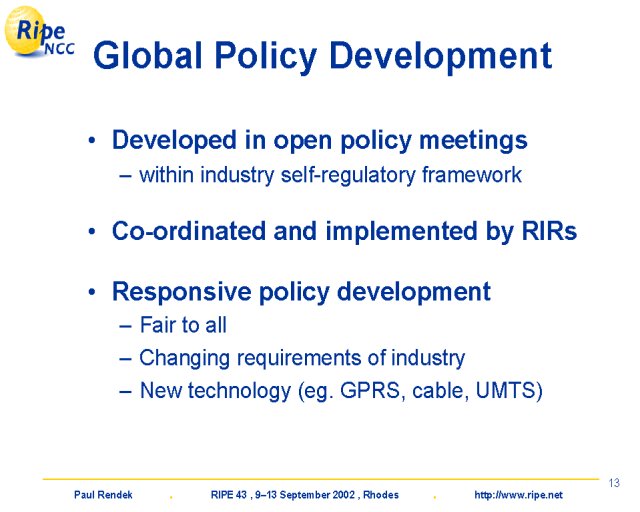 Ripe NCC

Global Policy Development

• Developed in open policy meetings
– within industry self-regulatory framework

• Co-ordinated and implemented by RIRs

• Responsive policy development
– Fair to all
– Changing requirements of industry
– New technology (eg. GPRS, cable, UMTS)

13

Paul Rendek . RIPE 43 , 9–13 September 2002 , Rhodes . http://www.ripe.net